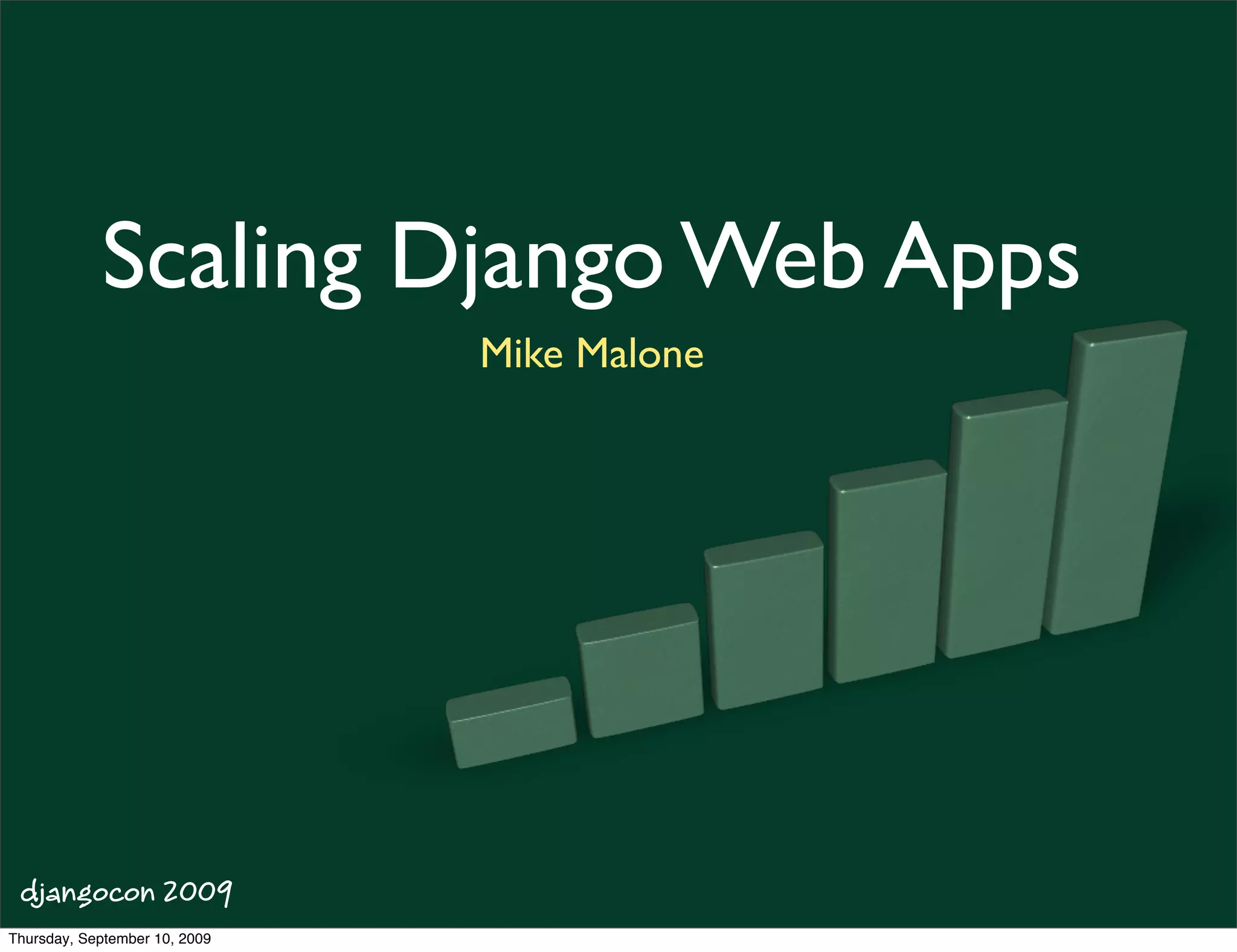 Scaling Django Web Apps

Mike Malone

djangocon 2009

Thursday, September 10, 2009